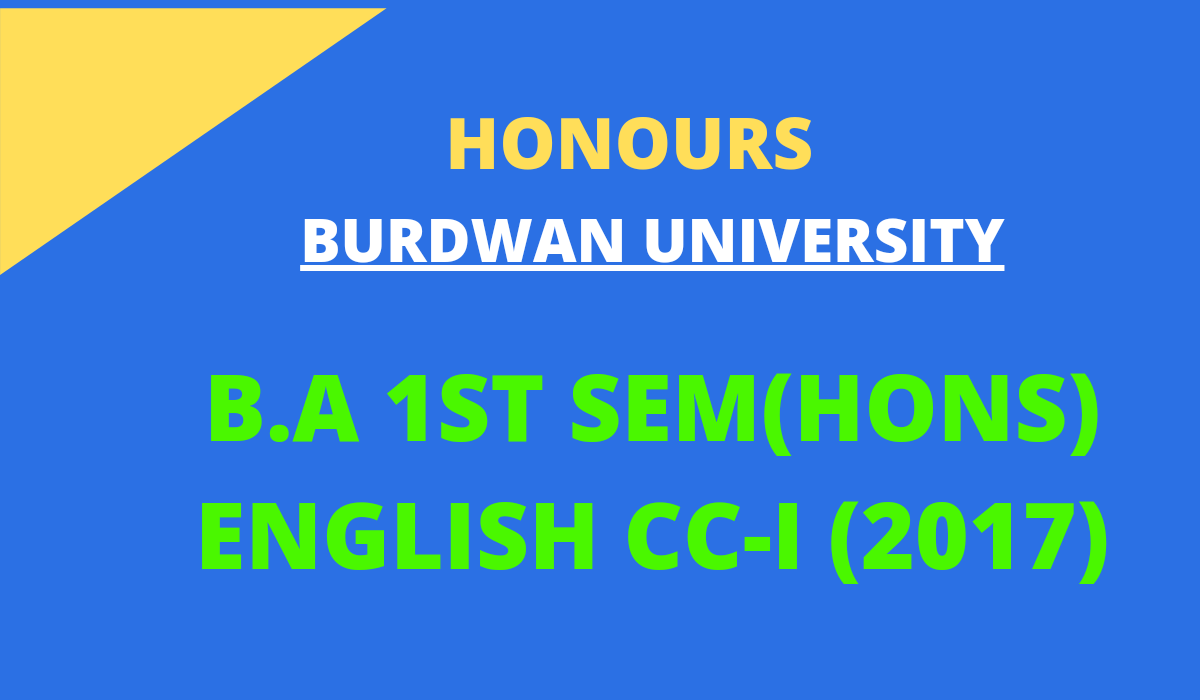 HONOURS

BURDWAN UNIVERSITY

B.A 1ST SEM(HONS) ENGLISH CC-I (2017)